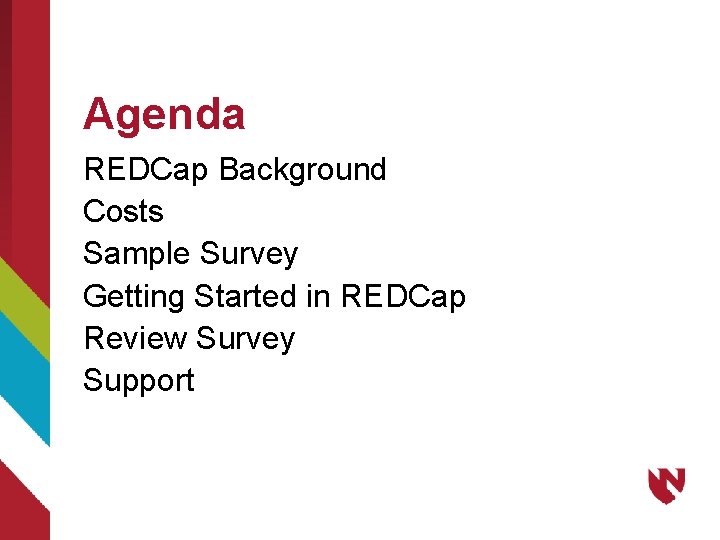 Agenda

REDCap Background
Costs
Sample Survey
Getting Started in REDCap
Review Survey
Support